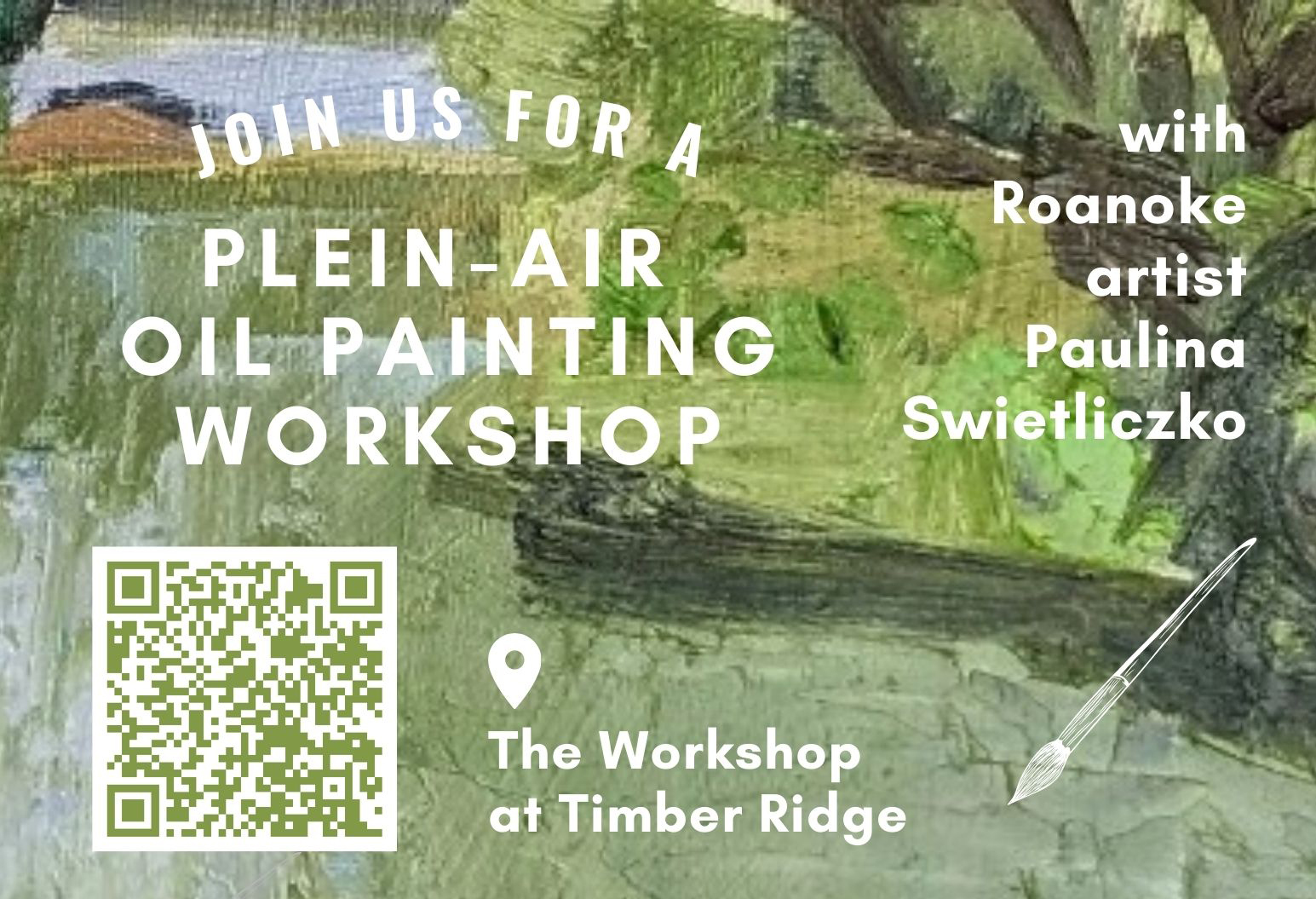 JOIN US FOR A

PLEIN-AIR
OIL PAINTING
WORKSHOP

with
Roanoke
artist
Paulina
Swietliczko

The Workshop
at Timber Ridge